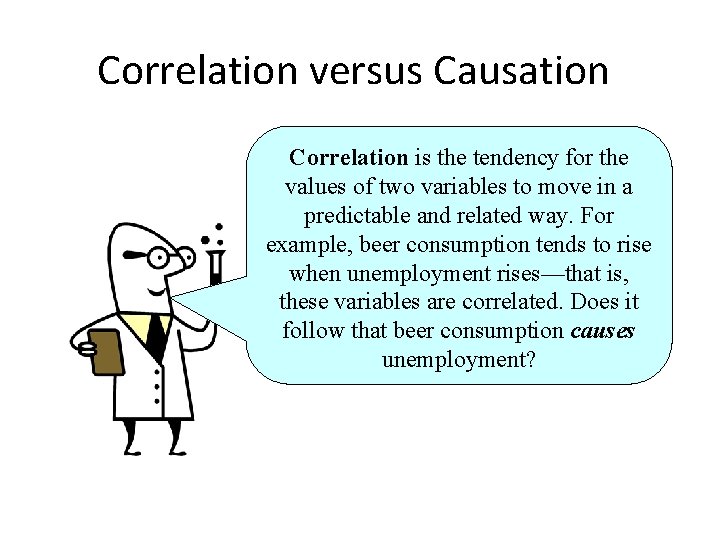 Correlation versus Causation

Correlation is the tendency for the values of two variables to move in a predictable and related way. For example, beer consumption tends to rise when unemployment rises—that is, these variables are correlated. Does it follow that beer consumption causes unemployment?